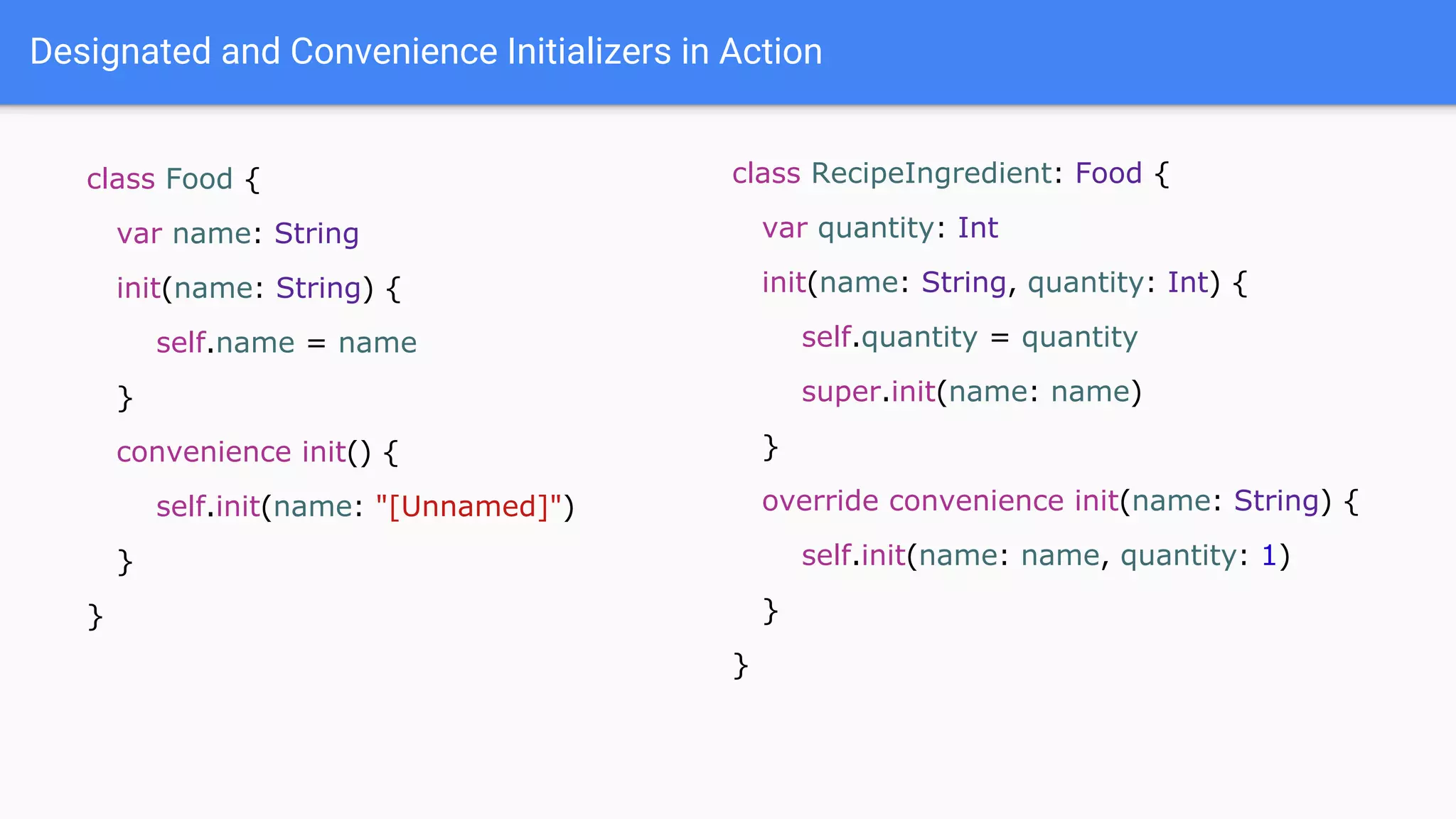 Designated and Convenience Initializers in Action

class Food {
var name: String
init(name: String) {
self.name = name
}
convenience init() {
self.init(name: "[Unnamed]")
}
}

class RecipeIngredient: Food {
var quantity: Int
init(name: String, quantity: Int) {
self.quantity = quantity
super.init(name: name)
}
override convenience init(name: String) {
self.init(name: name, quantity: 1)
}
}